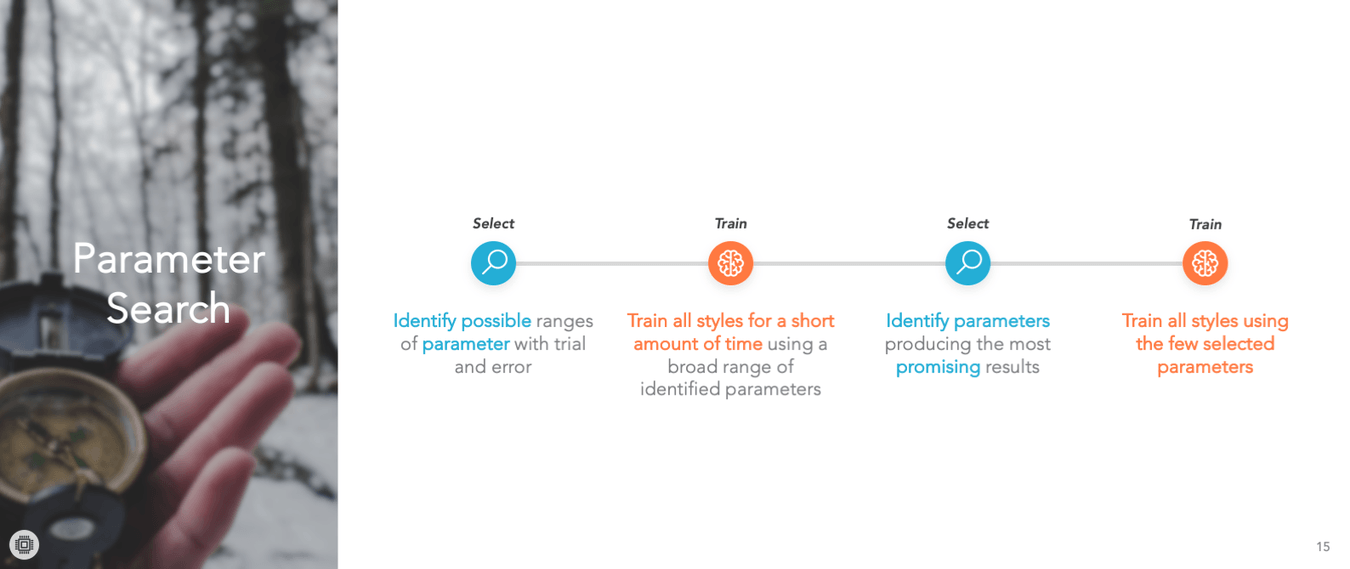 Parameter Search

Select

Identify possible ranges of parameter with trial and error

Train

Train all styles for a short amount of time using a broad range of identified parameters

Select

Identify parameters producing the most promising results

Train

Train all styles using the few selected parameters

15